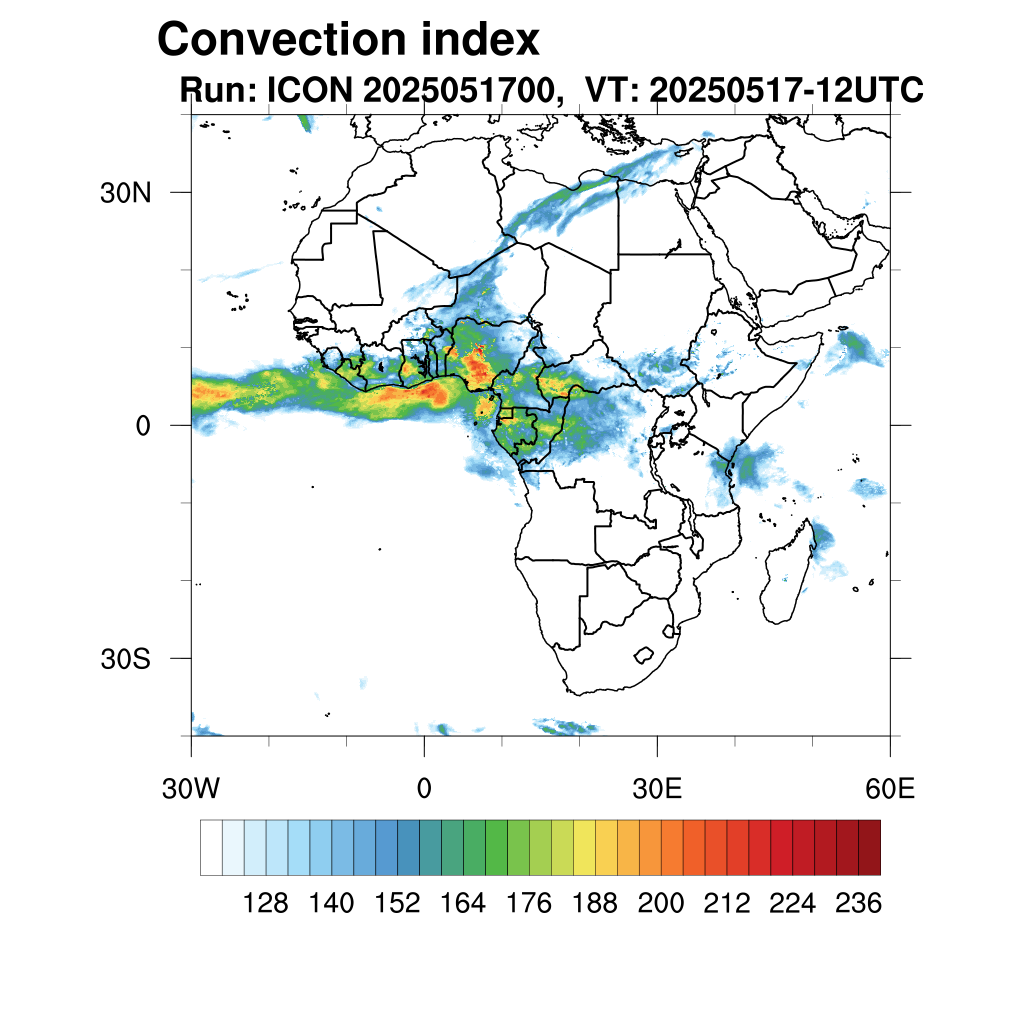 Convection index
Run: ICON 2025051700, VT: 20250517-12UTC

30N
0
30S

30W
0
30E
60E

128 140 152 164 176 188 200 212 224 236